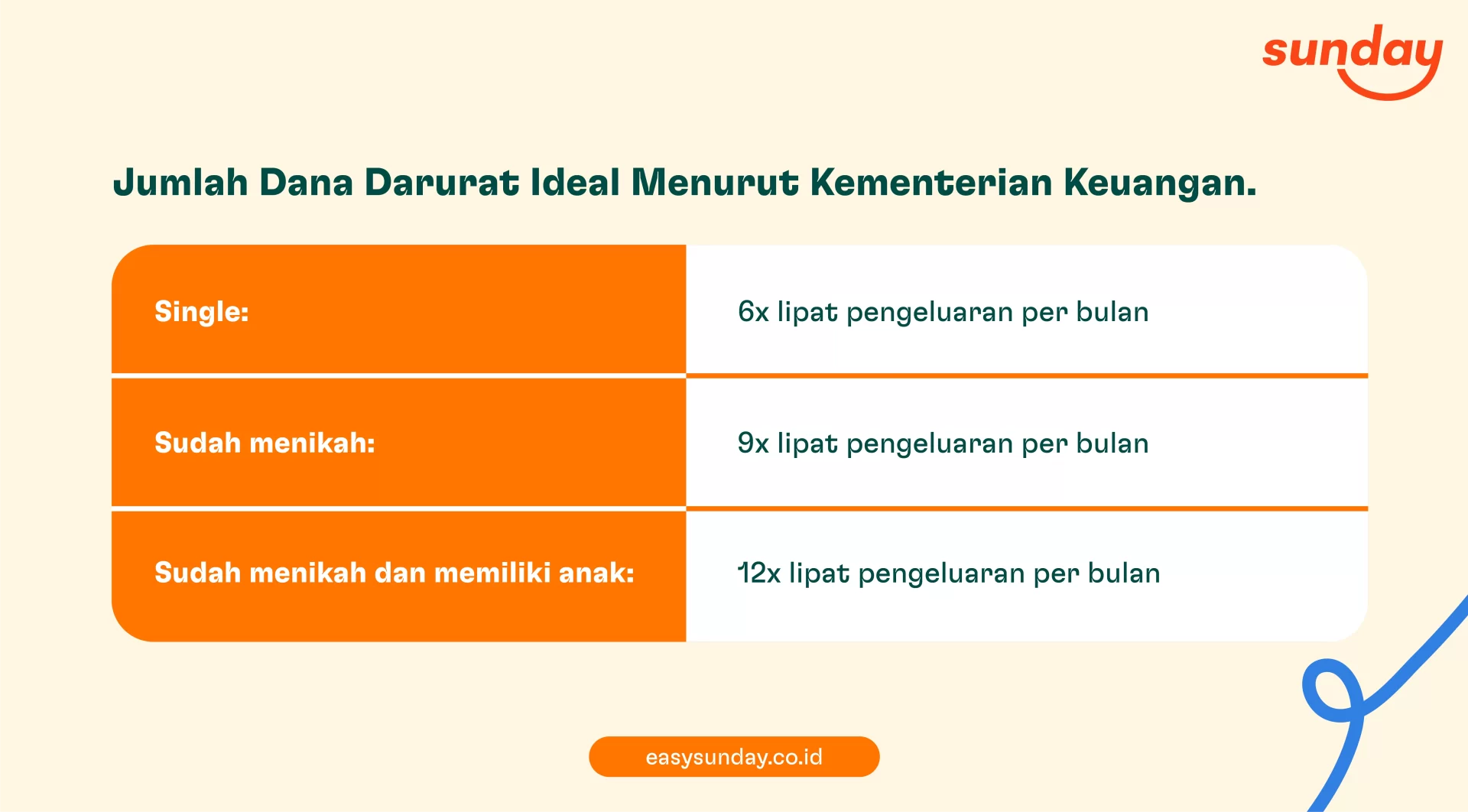 sunday

Jumlah Dana Darurat Ideal Menurut Kementerian Keuangan.

| Single: | 6x lipat pengeluaran per bulan |
|---|---|
| Sudah menikah: | 9x lipat pengeluaran per bulan |
| Sudah menikah dan memiliki anak: | 12x lipat pengeluaran per bulan |

easysunday.co.id